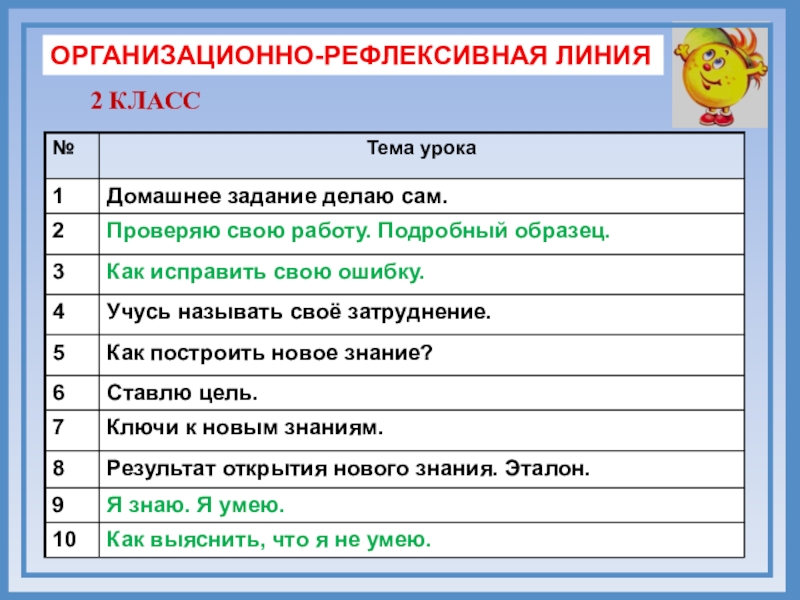 ОРГАНИЗАЦИОННО-РЕФЛЕКСИВНАЯ ЛИНИЯ

2 КЛАСС

| № | Тема урока |
|---|---|
| 1 | Домашнее задание делаю сам. |
| 2 | Проверяю свою работу. Подробный образец. |
| 3 | Как исправить свою ошибку. |
| 4 | Учусь называть своё затруднение. |
| 5 | Как построить новое знание? |
| 6 | Ставлю цель. |
| 7 | Ключи к новым знаниям. |
| 8 | Результат открытия нового знания. Эталон. |
| 9 | Я знаю. Я умею. |
| 10 | Как выяснить, что я не умею. |